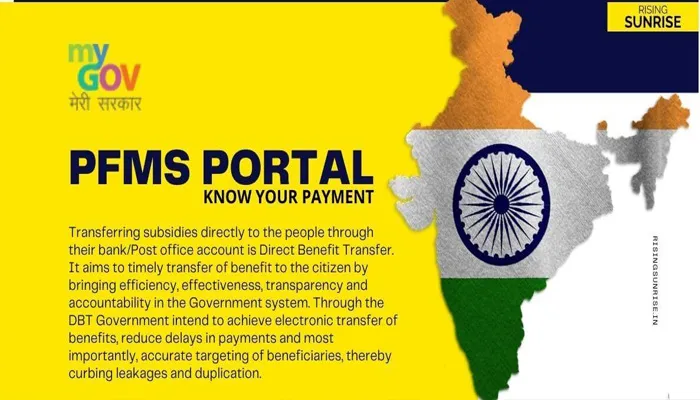 RISING
SUNRISE

my
GOV
मेरी सरकार

PFMS PORTAL
KNOW YOUR PAYMENT

Transferring subsidies directly to the people through their bank/Post office account is Direct Benefit Transfer. It aims to timely transfer of benefit to the citizen by bringing efficiency, effectiveness, transparency and accountability in the Government system. Through the DBT Government intend to achieve electronic transfer of benefits, reduce delays in payments and most importantly, accurate targeting of beneficiaries, thereby curbing leakages and duplication.

RISINGSUNRISE.IN